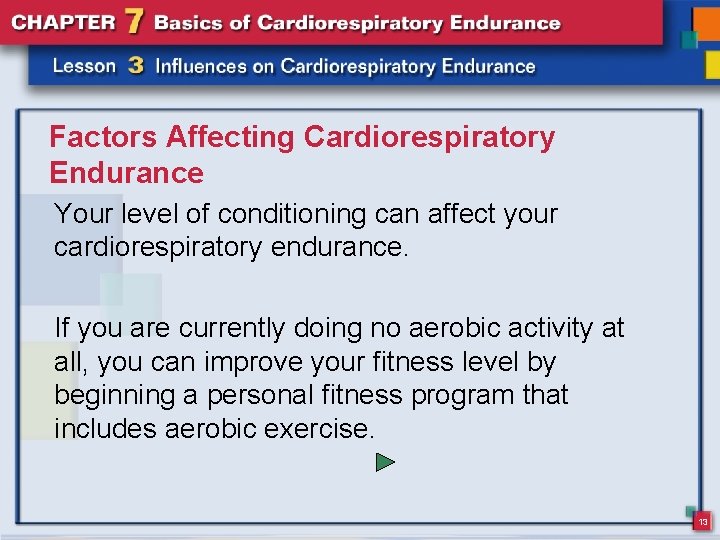 CHAPTER 7 Basics of Cardiorespiratory Endurance

Lesson 3 Influences on Cardiorespiratory Endurance

Factors Affecting Cardiorespiratory Endurance

Your level of conditioning can affect your cardiorespiratory endurance.

If you are currently doing no aerobic activity at all, you can improve your fitness level by beginning a personal fitness program that includes aerobic exercise.

13